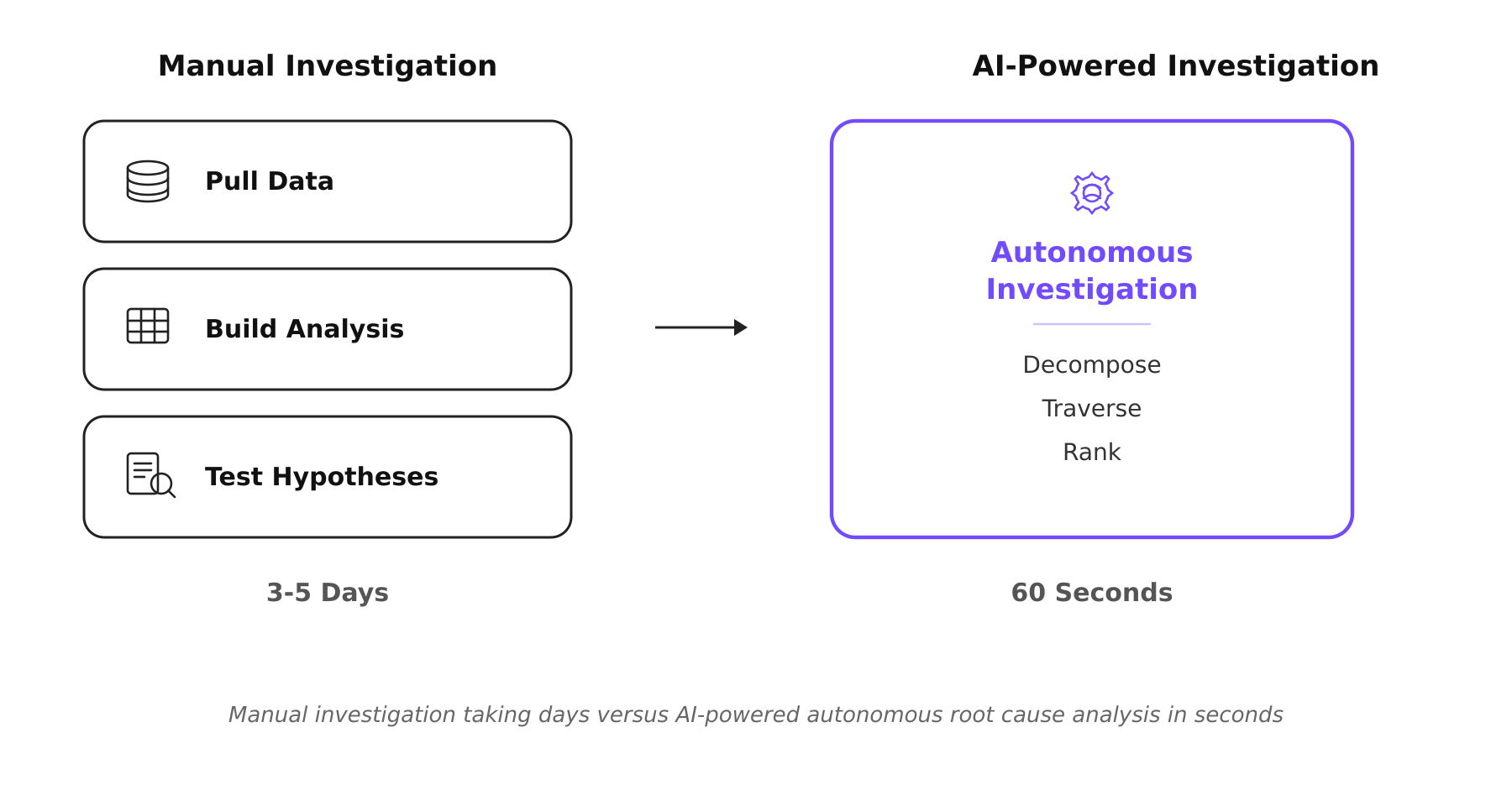 Manual Investigation

Pull Data

Build Analysis

Test Hypotheses

3-5 Days

AI-Powered Investigation

Autonomous Investigation

Decompose

Traverse

Rank

60 Seconds

Manual investigation taking days versus AI-powered autonomous root cause analysis in seconds